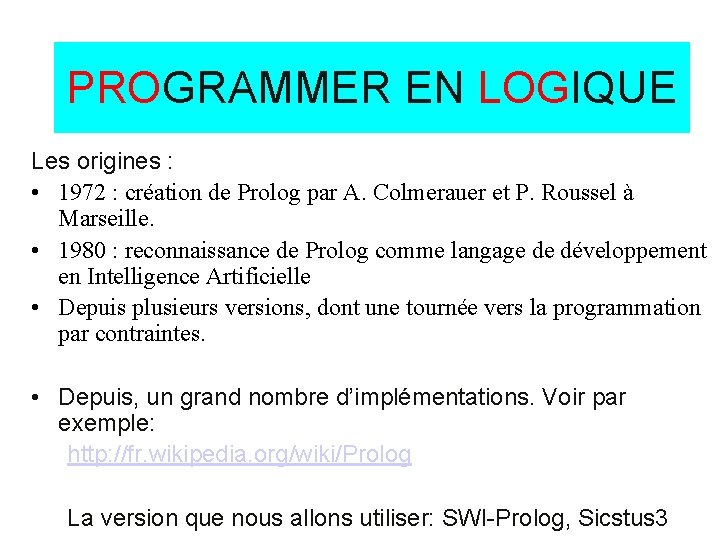 PROGRAMMER EN LOGIQUE

Les origines :

• 1972 : création de Prolog par A. Colmerauer et P. Roussel à Marseille.
• 1980 : reconnaissance de Prolog comme langage de développement en Intelligence Artificielle
• Depuis plusieurs versions, dont une tournée vers la programmation par contraintes.

• Depuis, un grand nombre d'implémentations. Voir par exemple:
http://fr.wikipedia.org/wiki/Prolog

La version que nous allons utiliser: SWI-Prolog, Sicstus3